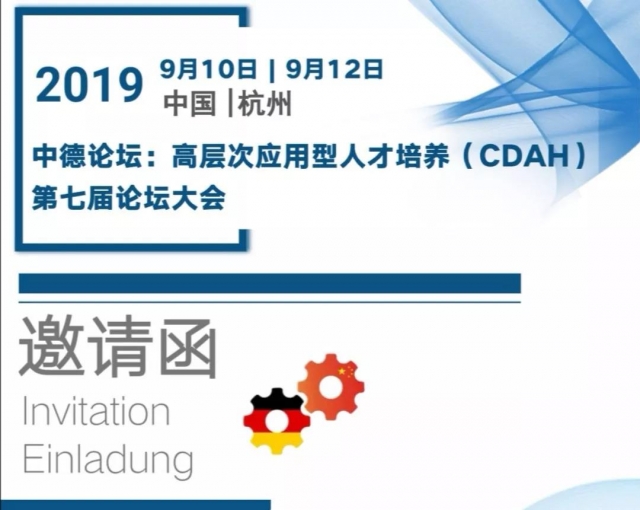 2019 9月10日 | 9月12日
中国 |杭州

中德论坛：高层次应用型人才培养（CDAH）
第七届论坛大会

邀请函
Invitation
Einladung